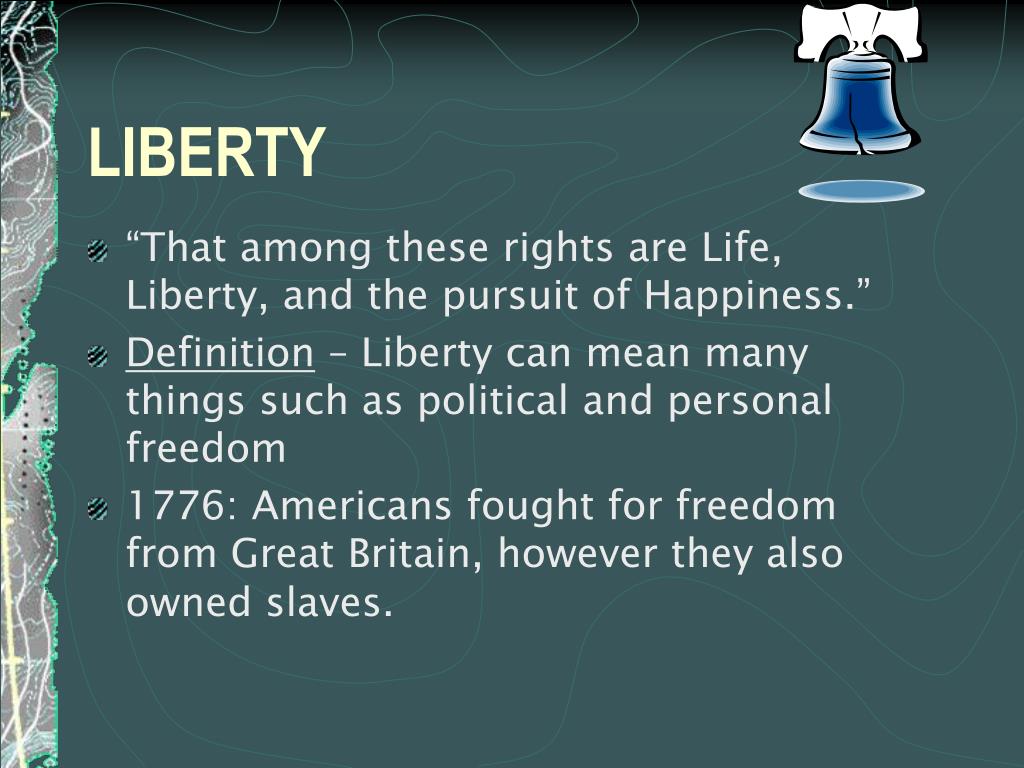 LIBERTY

“That among these rights are Life, Liberty, and the pursuit of Happiness.”

Definition – Liberty can mean many things such as political and personal freedom

1776: Americans fought for freedom from Great Britain, however they also owned slaves.